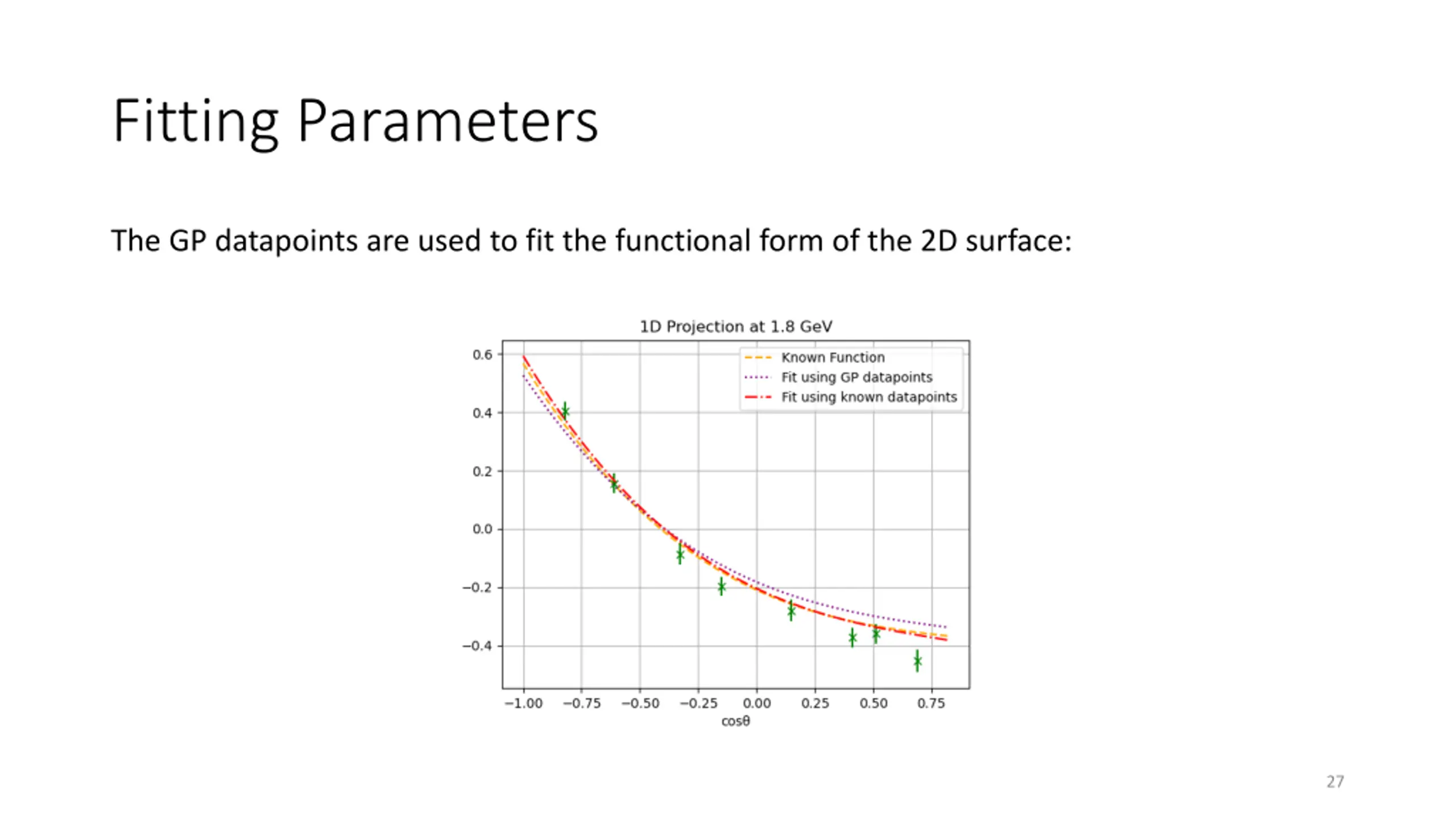 Fitting Parameters

The GP datapoints are used to fit the functional form of the 2D surface:

1D Projection at 1.8 GeV

Known Function
Fit using GP datapoints
Fit using known datapoints

0.6
0.4
0.2
0.0
−0.2
−0.4

−1.00 −0.75 −0.50 −0.25 0.00 0.25 0.50 0.75
cosθ

27